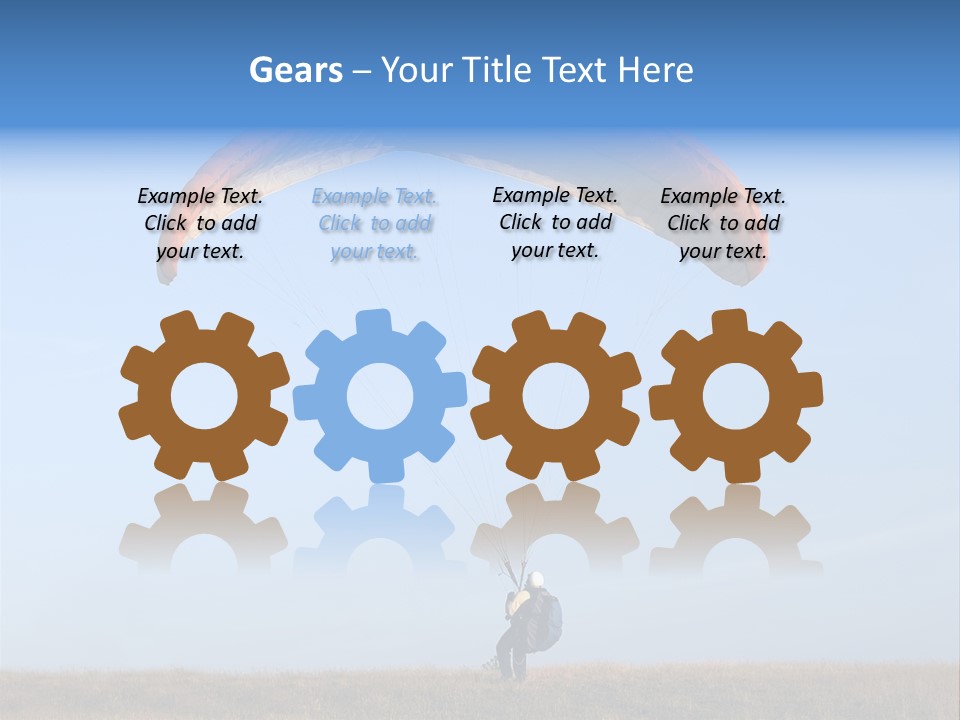 Gears – Your Title Text Here

Example Text. Click to add your text.

Example Text. Click to add your text.

Example Text. Click to add your text.

Example Text. Click to add your text.